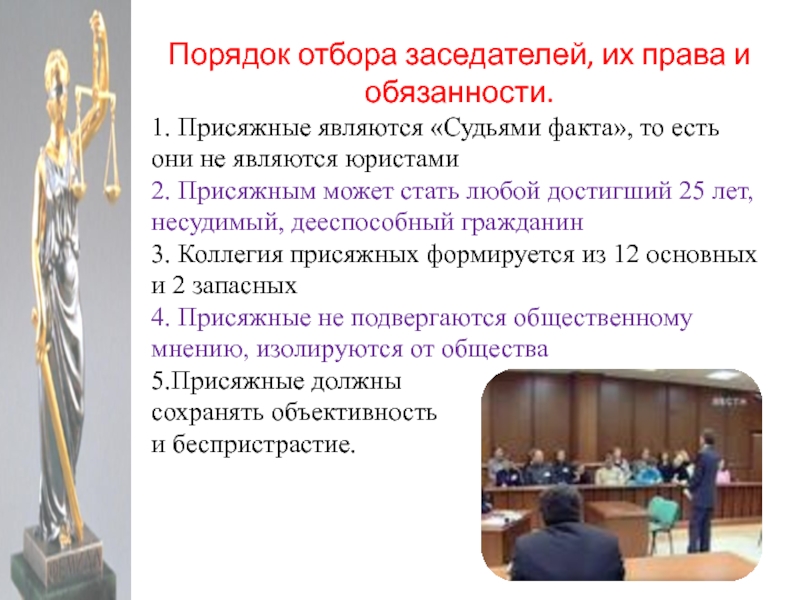 Порядок отбора заседателей, их права и обязанности.

1. Присяжные являются «Судьями факта», то есть они не являются юристами

2. Присяжным может стать любой достигший 25 лет, несудимый, дееспособный гражданин

3. Коллегия присяжных формируется из 12 основных и 2 запасных

4. Присяжные не подвергаются общественному мнению, изолируются от общества

5.Присяжные должны сохранять объективность и беспристрастие.

ВЕСТИ